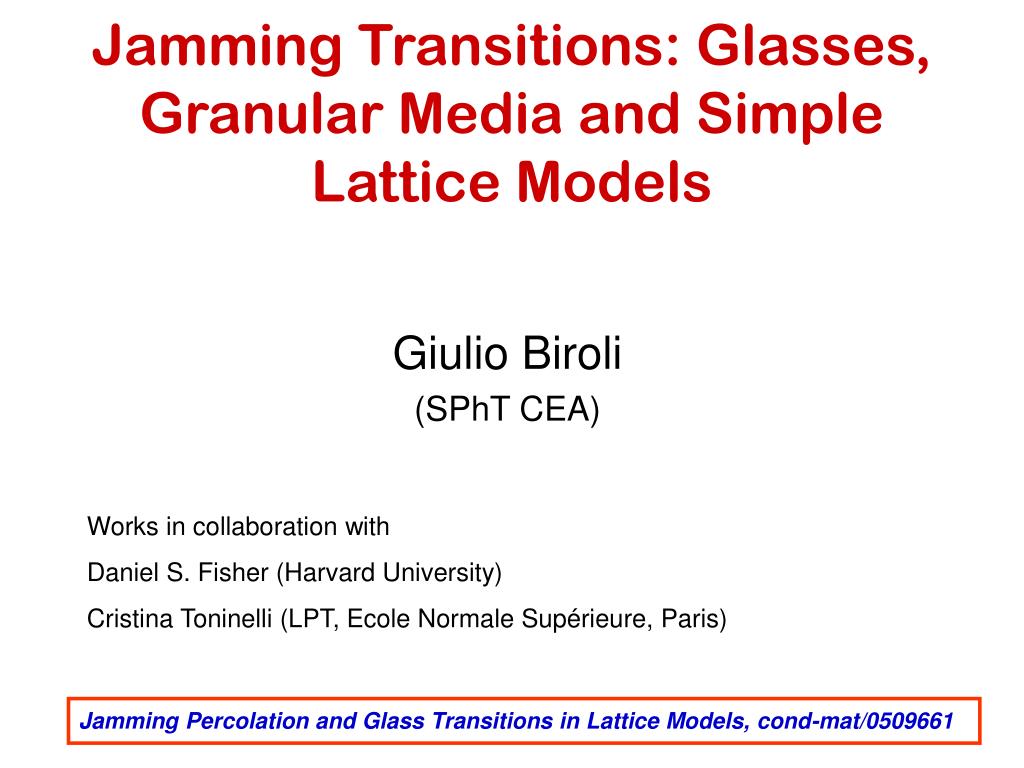 Jamming Transitions: Glasses, Granular Media and Simple Lattice Models

Giulio Biroli
(SPhT CEA)

Works in collaboration with
Daniel S. Fisher (Harvard University)
Cristina Toninelli (LPT, Ecole Normale Supérieure, Paris)

Jamming Percolation and Glass Transitions in Lattice Models, cond-mat/0509661